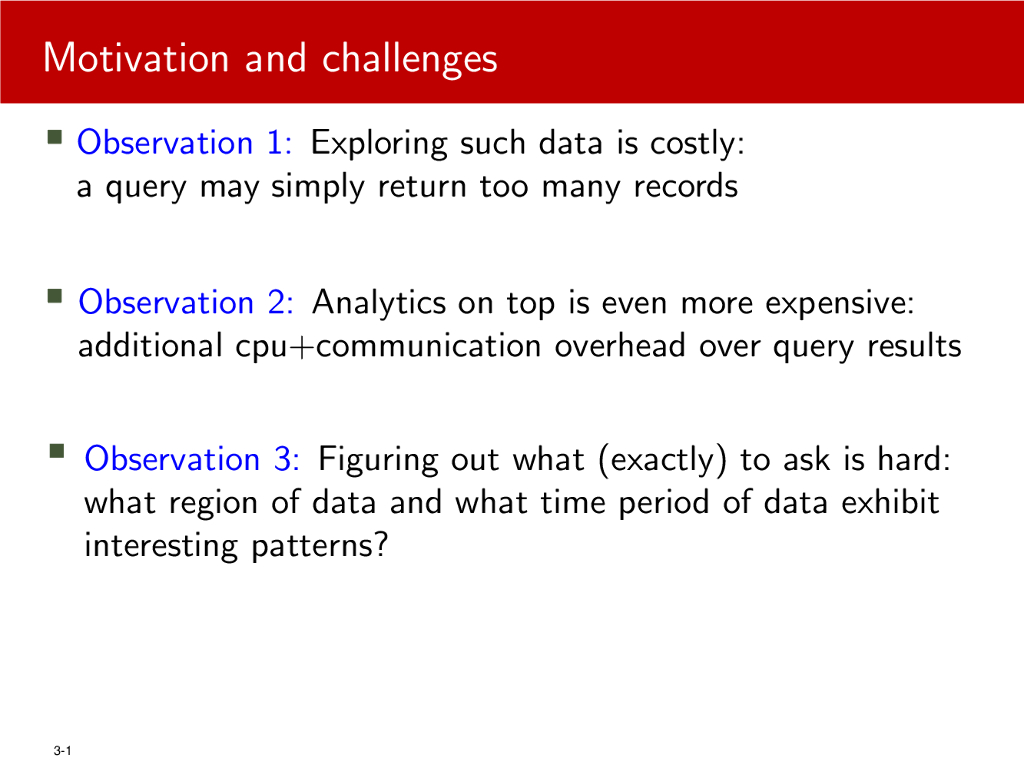 Motivation and challenges

Observation 1: Exploring such data is costly: a query may simply return too many records

Observation 2: Analytics on top is even more expensive: additional cpu+communication overhead over query results

Observation 3: Figuring out what (exactly) to ask is hard: what region of data and what time period of data exhibit interesting patterns?

3-1